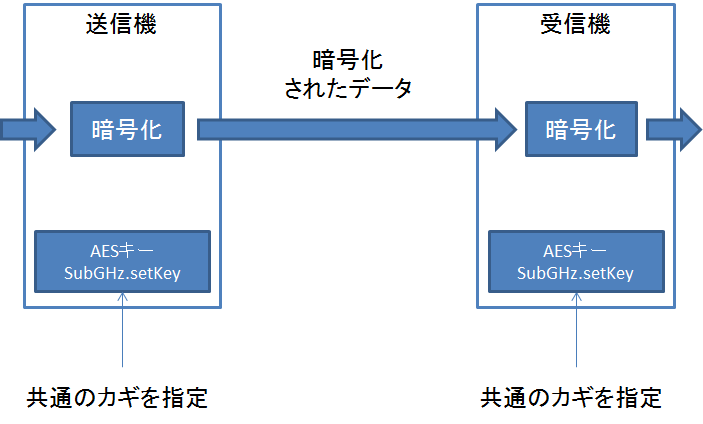 送信機

暗号化

AESキー
SubGHz.setKey

共通のカギを指定

暗号化
されたデータ

受信機

暗号化

AESキー
SubGHz.setKey

共通のカギを指定